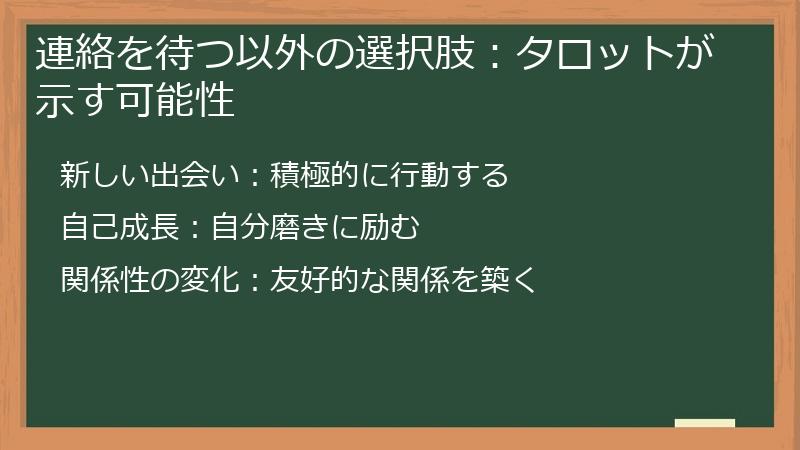 連絡を待つ以外の選択肢：タロットが示す可能性

新しい出会い：積極的に行動する

自己成長：自分磨きに励む

関係性の変化：友好的な関係を築く